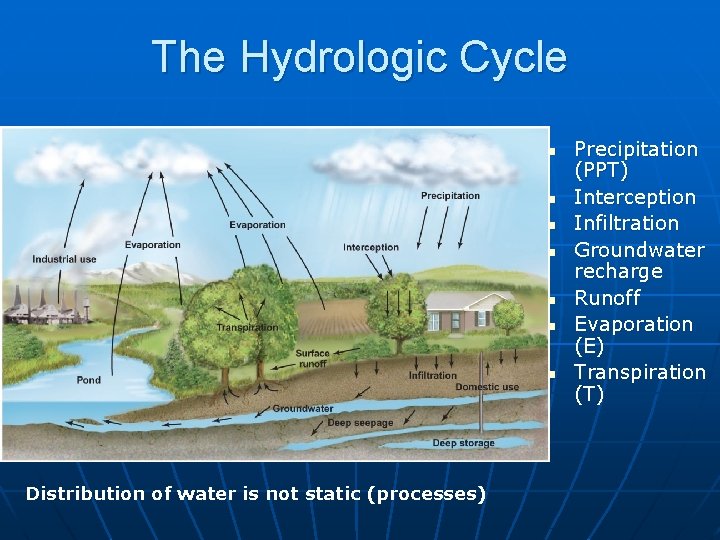 The Hydrologic Cycle

Industrial use
Evaporation
Evaporation
Precipitation
Interception
Transpiration
Surface runoff
Pond
Infiltration
Domestic use
Groundwater
Deep seepage
Deep storage

- Precipitation (PPT)
- Interception
- Infiltration
- Groundwater recharge
- Runoff
- Evaporation (E)
- Transpiration (T)

Distribution of water is not static (processes)